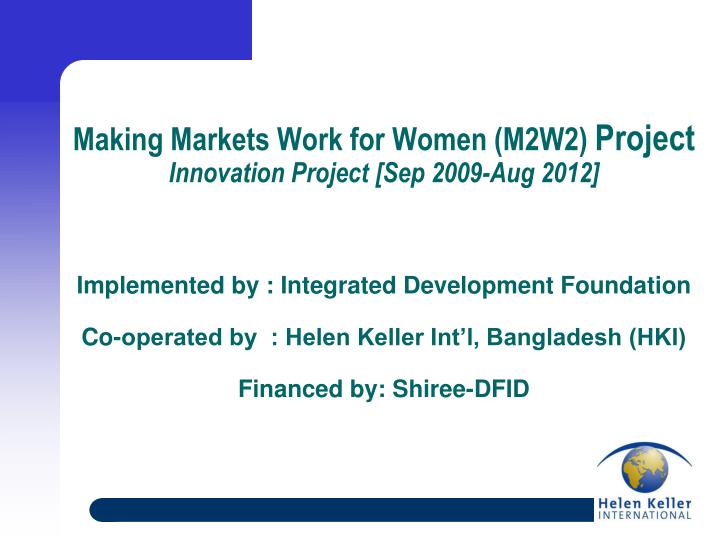 Making Markets Work for Women (M2W2) Project
Innovation Project [Sep 2009-Aug 2012]

Implemented by : Integrated Development Foundation

Co-operated by : Helen Keller Int'l, Bangladesh (HKI)

Financed by: Shiree-DFID

Helen Keller
INTERNATIONAL